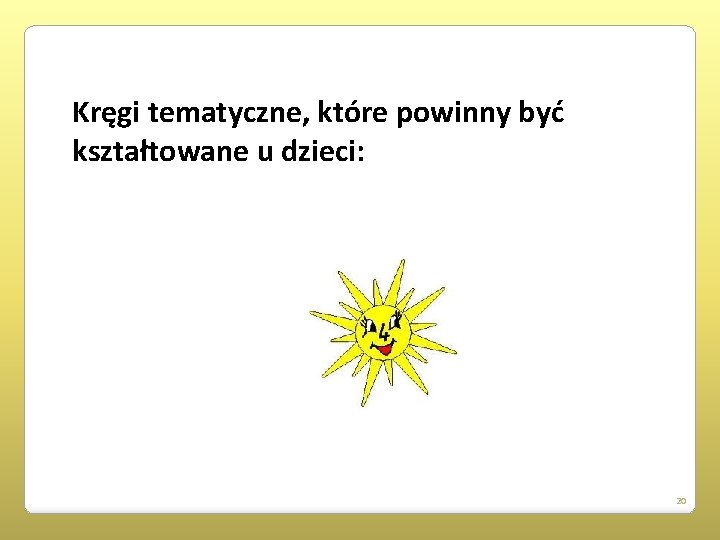 Kręgi tematyczne, które powinny być kształtowane u dzieci:

20